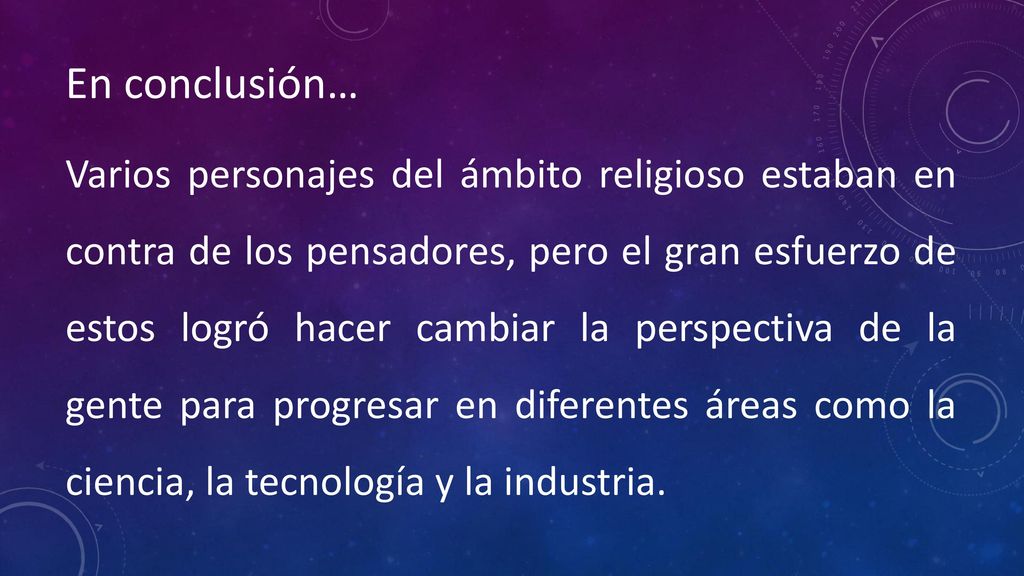 En conclusión…

Varios personajes del ámbito religioso estaban en contra de los pensadores, pero el gran esfuerzo de estos logró hacer cambiar la perspectiva de la gente para progresar en diferentes áreas como la ciencia, la tecnología y la industria.